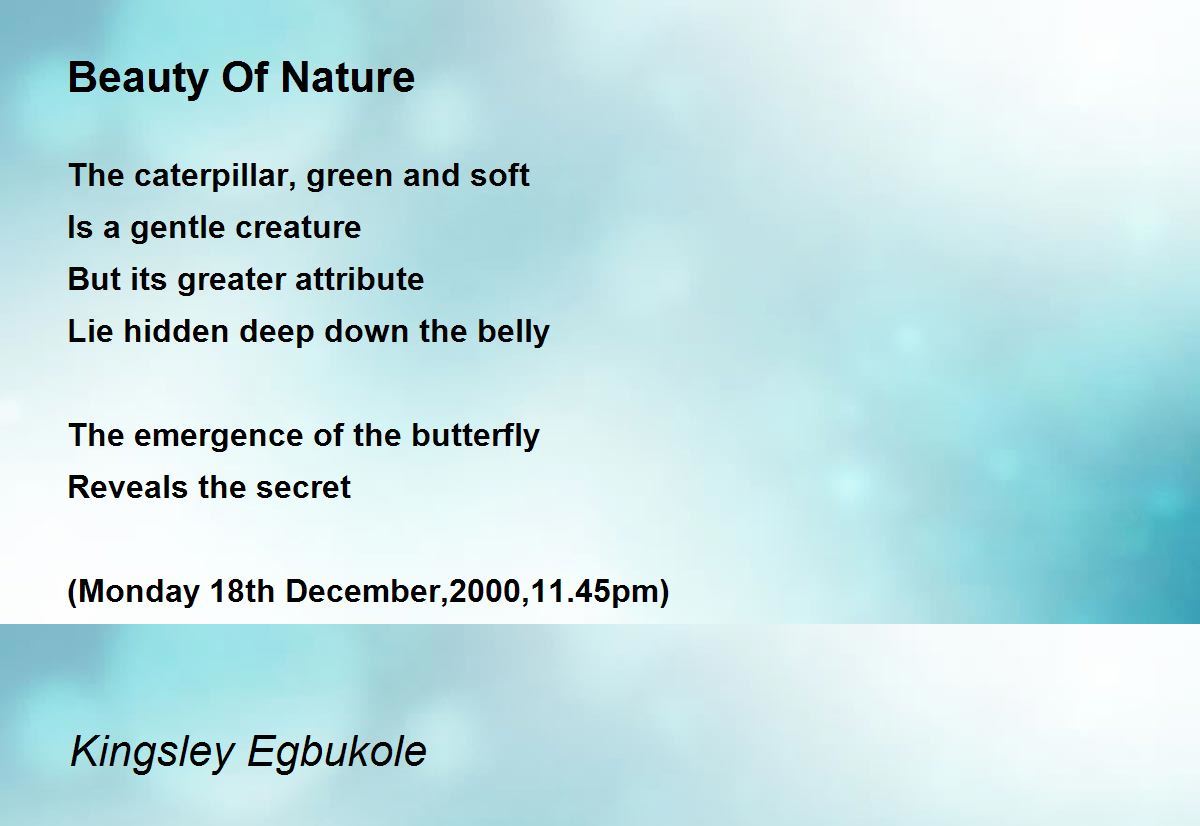 Beauty Of Nature

The caterpillar, green and soft
Is a gentle creature
But its greater attribute
Lie hidden deep down the belly

The emergence of the butterfly
Reveals the secret

(Monday 18th December,2000,11.45pm)

Kingsley Egbukole